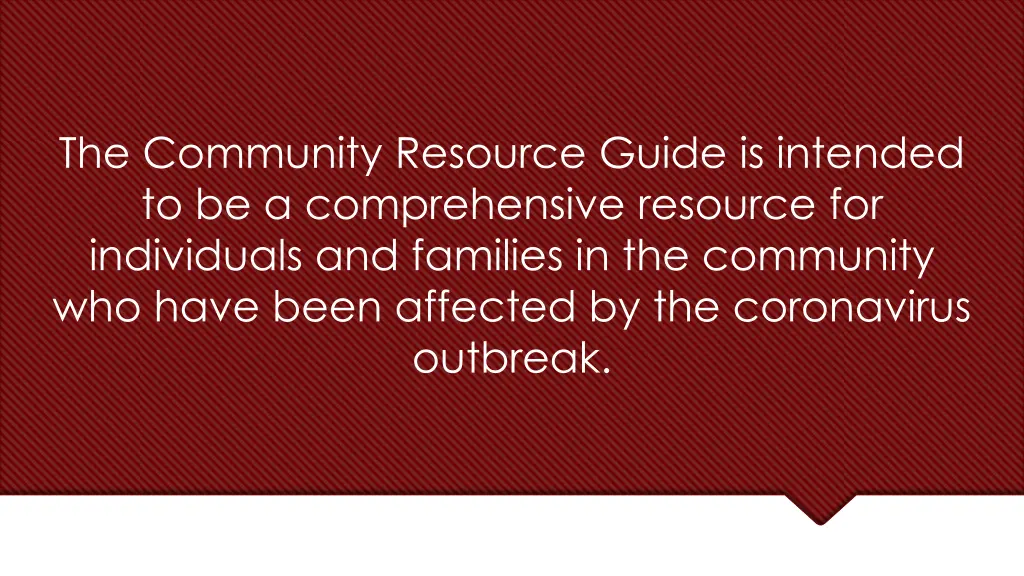 The Community Resource Guide is intended to be a comprehensive resource for individuals and families in the community who have been affected by the coronavirus outbreak.